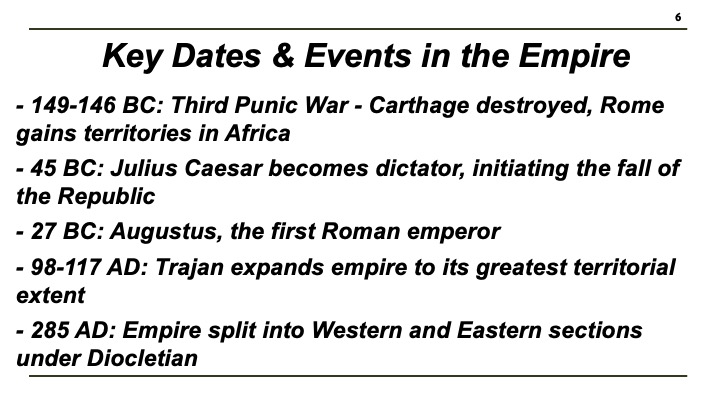 6

Key Dates & Events in the Empire

- 149-146 BC: Third Punic War - Carthage destroyed, Rome gains territories in Africa

- 45 BC: Julius Caesar becomes dictator, initiating the fall of the Republic

- 27 BC: Augustus, the first Roman emperor

- 98-117 AD: Trajan expands empire to its greatest territorial extent

- 285 AD: Empire split into Western and Eastern sections under Diocletian